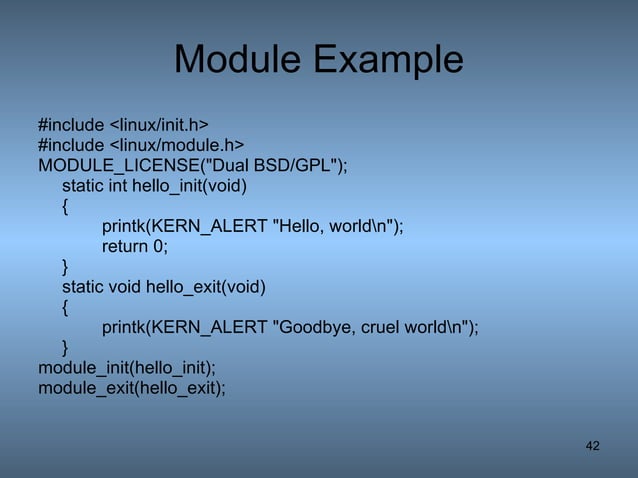 Module Example

#include <linux/init.h>
#include <linux/module.h>
MODULE_LICENSE("Dual BSD/GPL");
static int hello_init(void)
{
printk(KERN_ALERT "Hello, world\n");
return 0;
}
static void hello_exit(void)
{
printk(KERN_ALERT "Goodbye, cruel world\n");
}
module_init(hello_init);
module_exit(hello_exit);

42